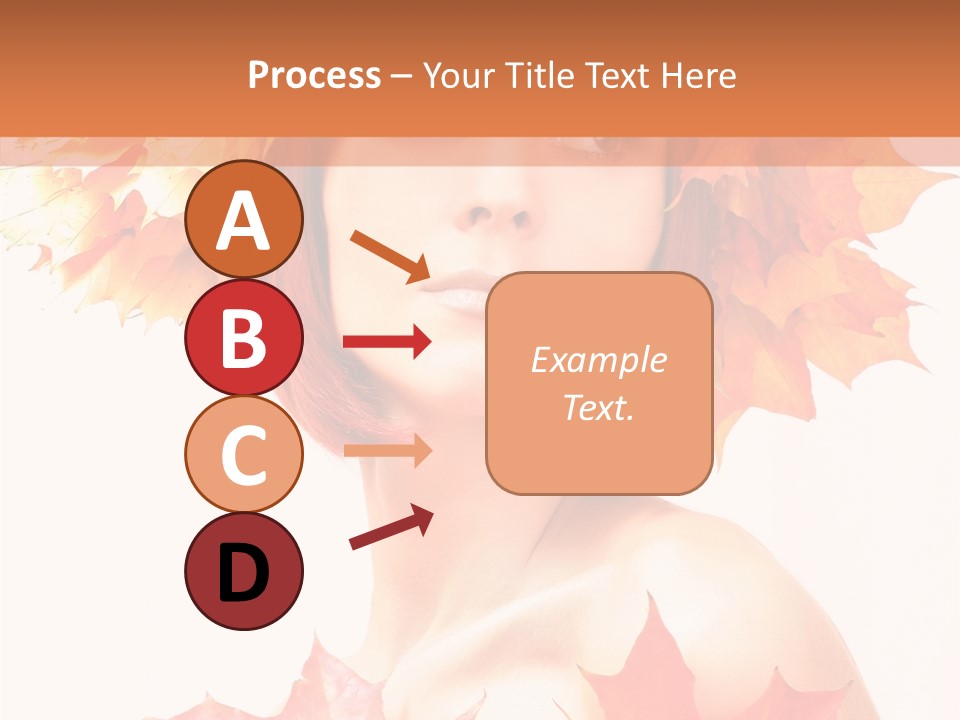 Process – Your Title Text Here

A

B

C

D

Example Text.